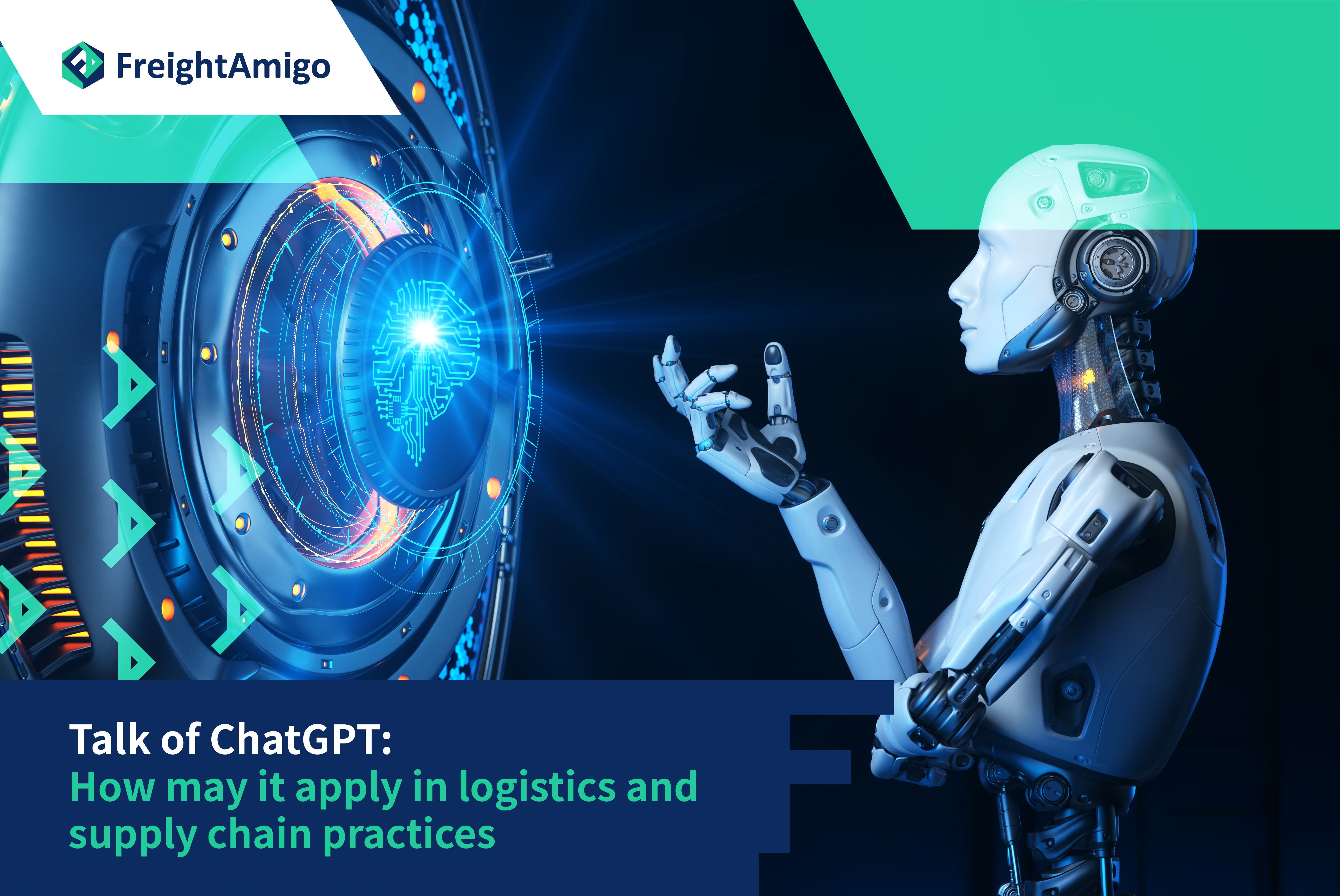 FreightAmigo

Talk of ChatGPT:
How may it apply in logistics and supply chain practices